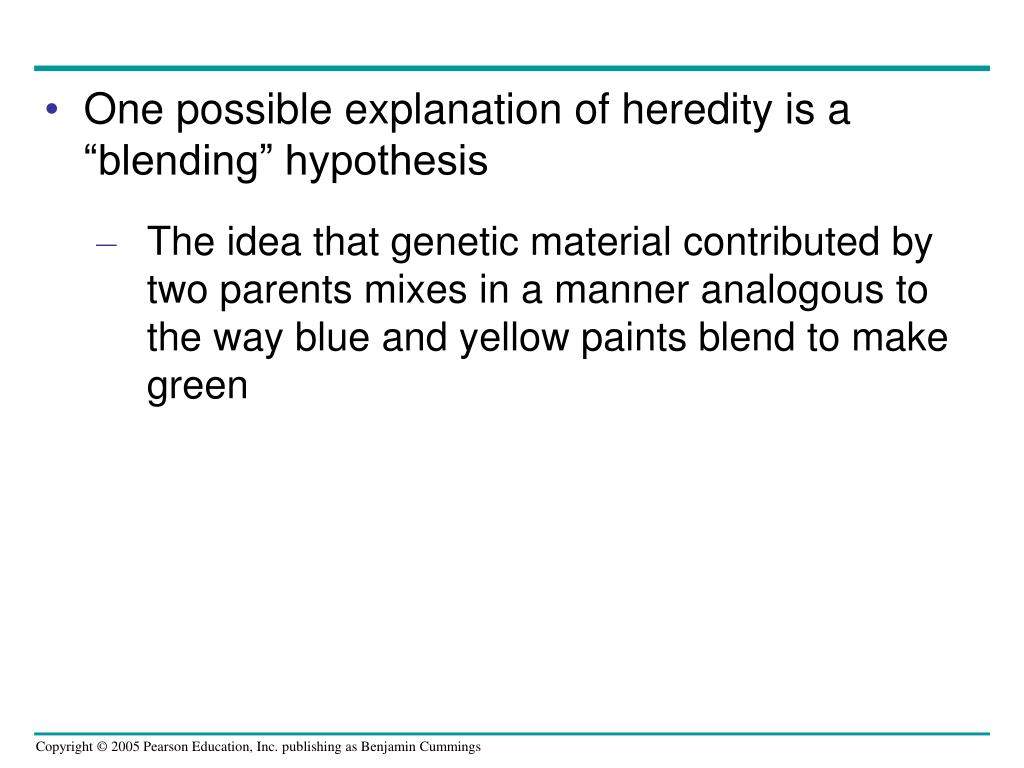 • One possible explanation of heredity is a “blending” hypothesis

– The idea that genetic material contributed by two parents mixes in a manner analogous to the way blue and yellow paints blend to make green

Copyright © 2005 Pearson Education, Inc. publishing as Benjamin Cummings